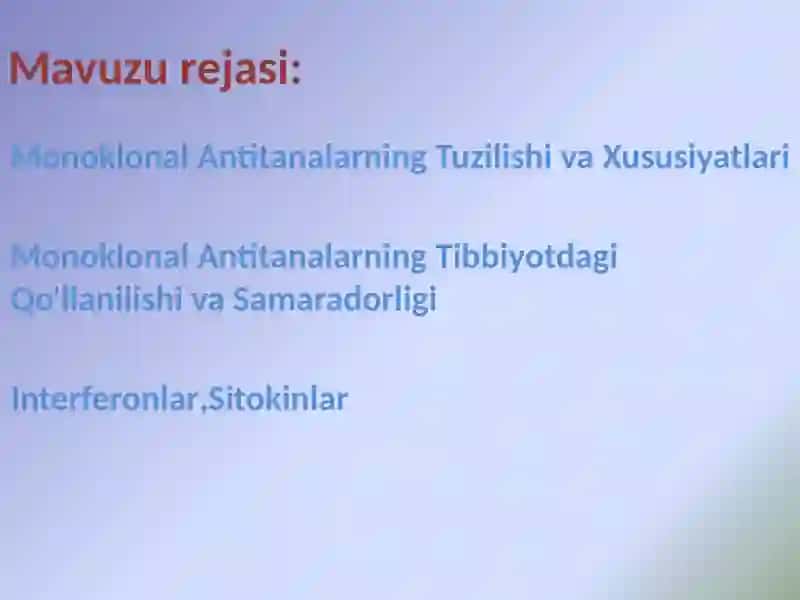 Mavuzu rejasi:

Monoklonal Antitanalarning Tuzilishi va Xususiyatlari

Monoklonal Antitanalarning Tibbiyotdagi Qo'llanilishi va Samaradorligi

Interferonlar,Sitokinlar